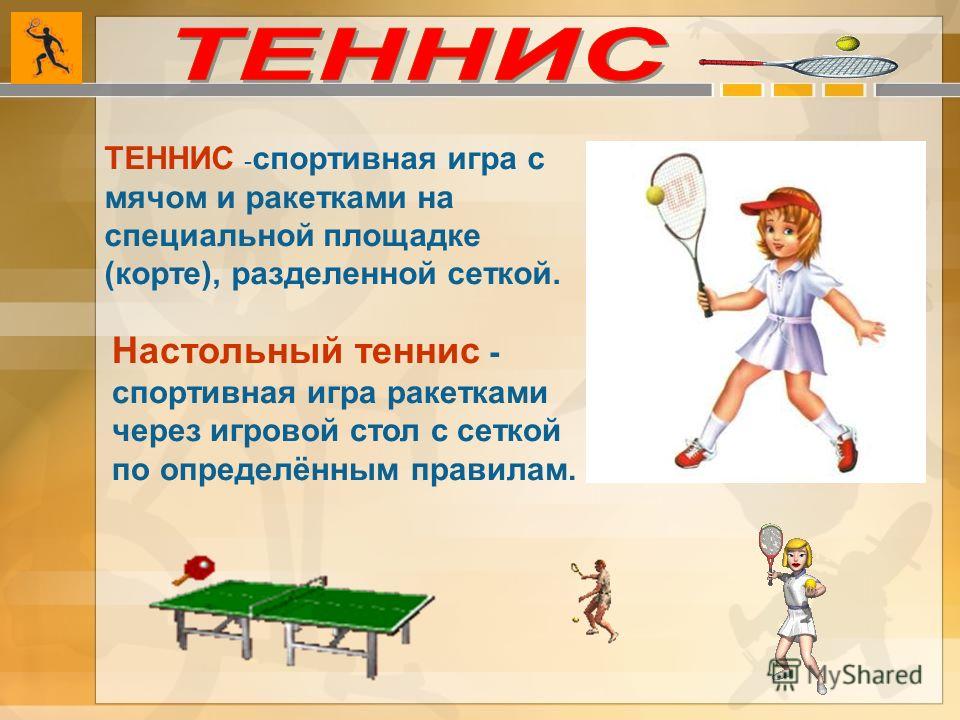 ТЕННИС

ТЕННИС - спортивная игра с мячом и ракетками на специальной площадке (корте), разделенной сеткой.

Настольный теннис - спортивная игра ракетками через игровой стол с сеткой по определённым правилам.

MyShared